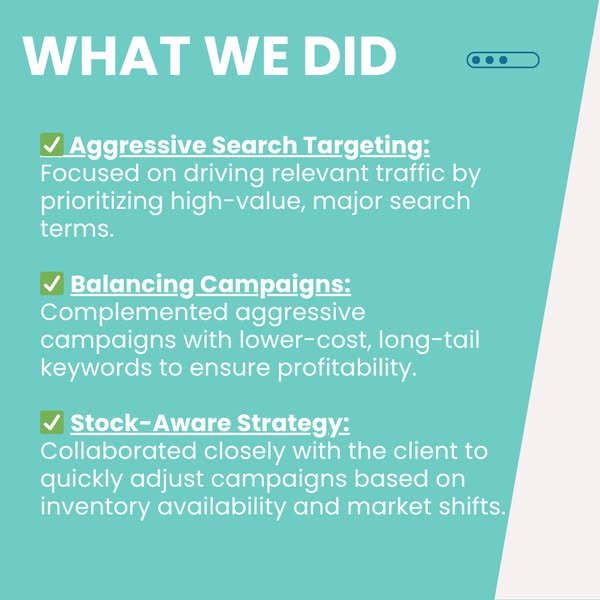 WHAT WE DID

✅ Aggressive Search Targeting: Focused on driving relevant traffic by prioritizing high-value, major search terms.

✅ Balancing Campaigns: Complemented aggressive campaigns with lower-cost, long-tail keywords to ensure profitability.

✅ Stock-Aware Strategy: Collaborated closely with the client to quickly adjust campaigns based on inventory availability and market shifts.